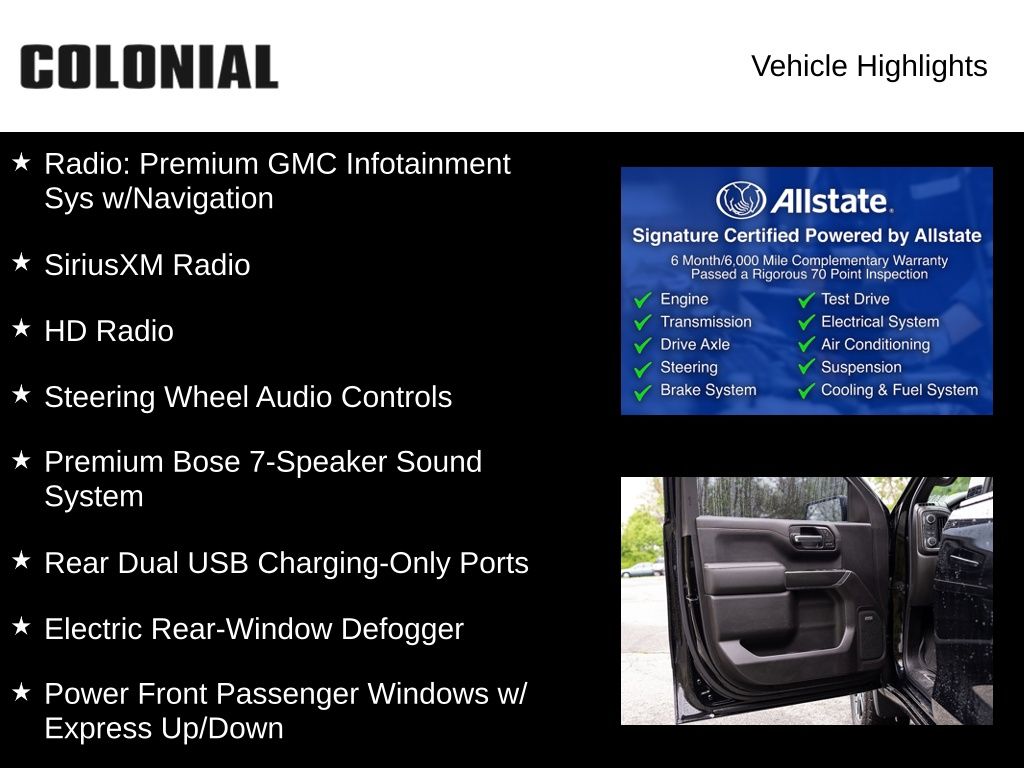 COLONIAL

Vehicle Highlights

★ Radio: Premium GMC Infotainment Sys w/Navigation

★ SiriusXM Radio

★ HD Radio

★ Steering Wheel Audio Controls

★ Premium Bose 7-Speaker Sound System

★ Rear Dual USB Charging-Only Ports

★ Electric Rear-Window Defogger

★ Power Front Passenger Windows w/ Express Up/Down

Allstate.

Signature Certified Powered by Allstate

6 Month/6,000 Mile Complementary Warranty
Passed a Rigorous 70 Point Inspection

Engine
Transmission
Drive Axle
Steering
Brake System

Test Drive
Electrical System
Air Conditioning
Suspension
Cooling & Fuel System